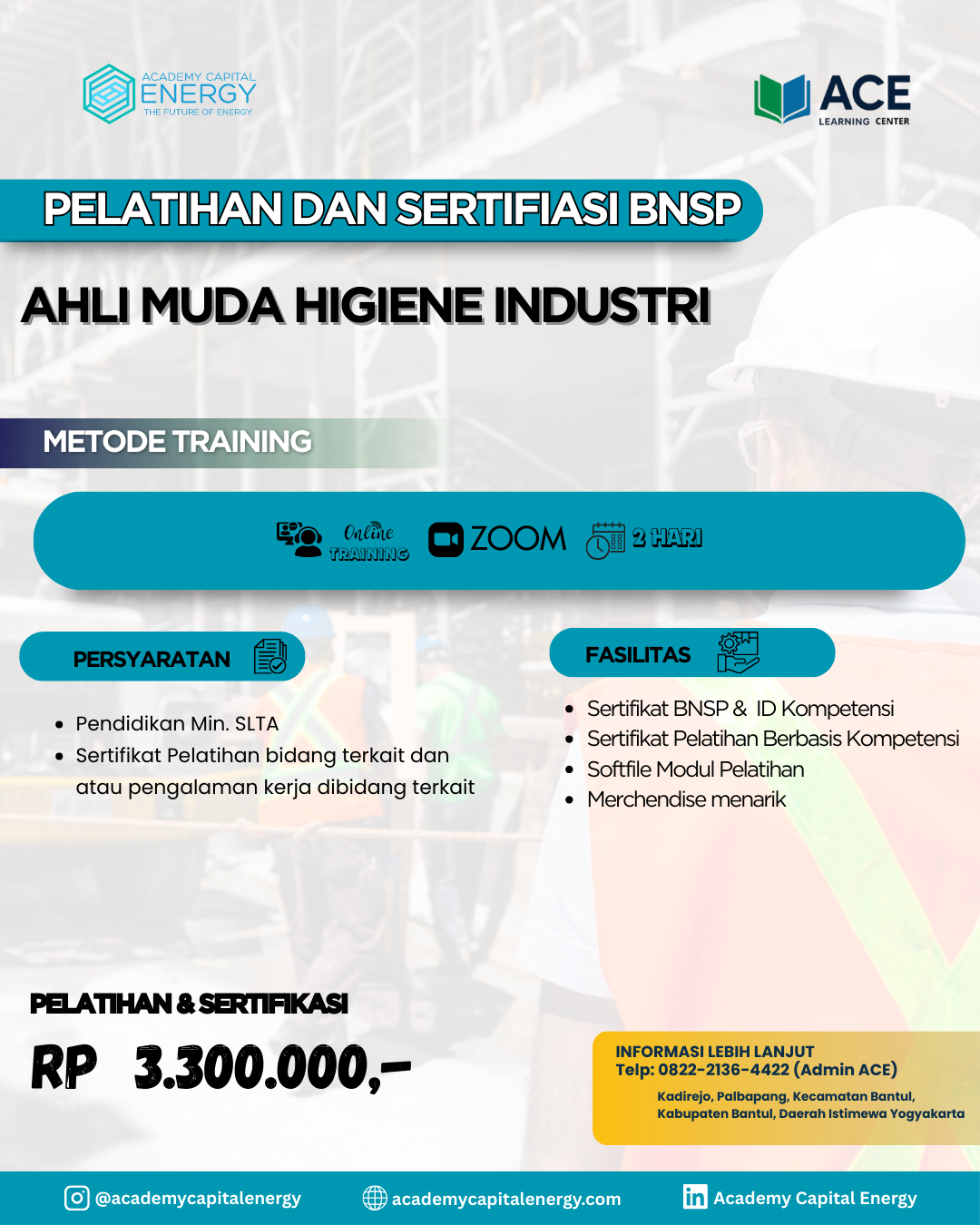 ACADEMY CAPITAL ENERGY
THE FUTURE OF ENERGY

ACE
LEARNING CENTER

PELATIHAN DAN SERTIFIASI BNSP

AHLI MUDA HIGIENE INDUSTRI

METODE TRAINING

Online TRAINING ZOOM 2 HARI

PERSYARATAN

- Pendidikan Min. SLTA
- Sertifikat Pelatihan bidang terkait dan atau pengalaman kerja dibidang terkait

FASILITAS

- Sertifikat BNSP & ID Kompetensi
- Sertifikat Pelatihan Berbasis Kompetensi
- Softfile Modul Pelatihan
- Merchendise menarik

PELATIHAN & SERTIFIKASI

RP 3.300.000,-

INFORMASI LEBIH LANJUT
Telp: 0822-2136-4422 (Admin ACE)
Kadirejo, Palbapang, Kecamatan Bantul, Kabupaten Bantul, Daerah Istimewa Yogyakarta

@academycapitalenergy academycapitalenergy.com Academy Capital Energy